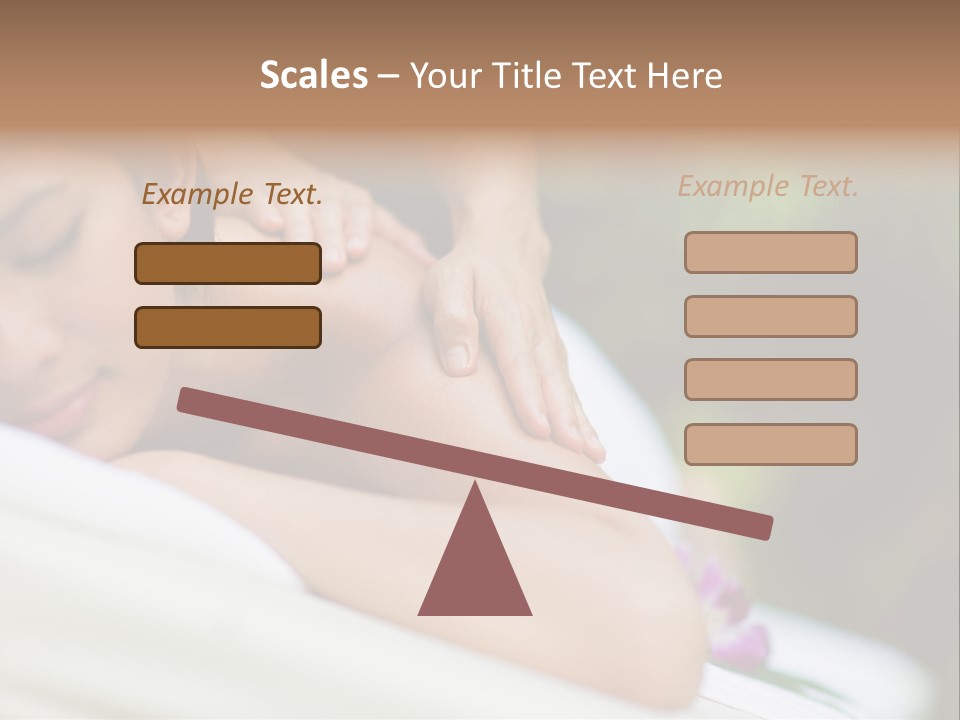 Scales – Your Title Text Here

Example Text.

Example Text.